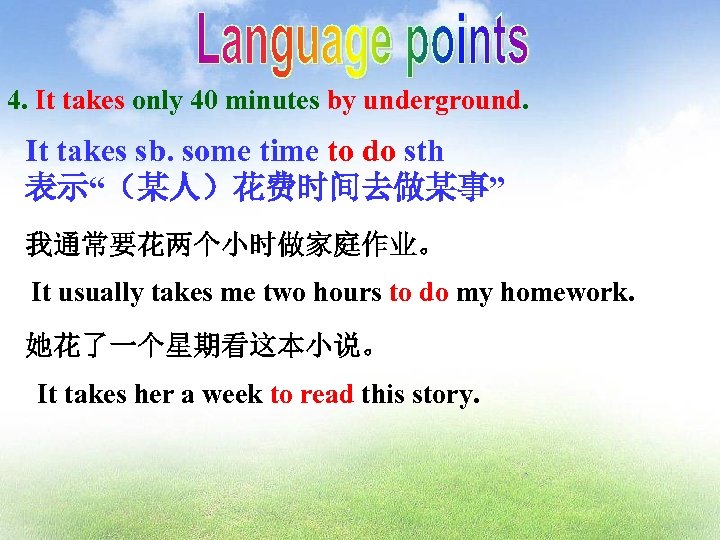 Language points

4. It takes only 40 minutes by underground.

It takes sb. some time to do sth
表示“（某人）花费时间去做某事”

我通常要花两个小时做家庭作业。

It usually takes me two hours to do my homework.

她花了一个星期看这本小说。

It takes her a week to read this story.